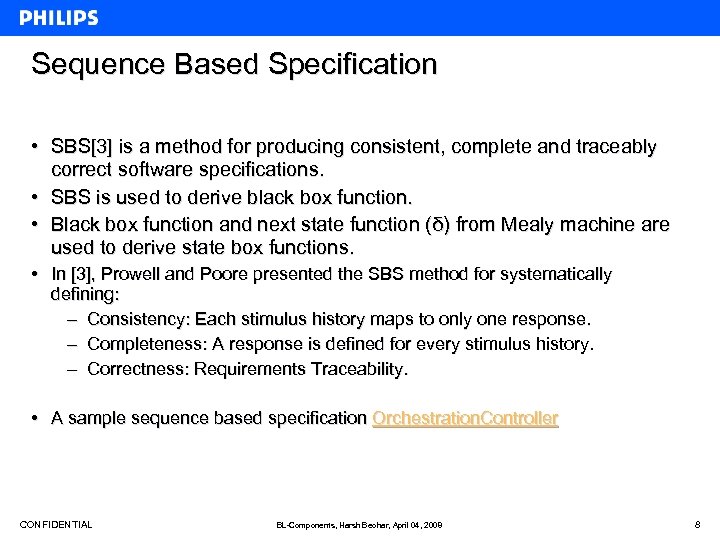 PHILIPS

Sequence Based Specification

• SBS[3] is a method for producing consistent, complete and traceably correct software specifications.
• SBS is used to derive black box function.
• Black box function and next state function (δ) from Mealy machine are used to derive state box functions.
• In [3], Prowell and Poore presented the SBS method for systematically defining:
– Consistency: Each stimulus history maps to only one response.
– Completeness: A response is defined for every stimulus history.
– Correctness: Requirements Traceability.

• A sample sequence based specification OrchestrationController

CONFIDENTIAL

BL-Components, Harsh Beohar, April 04, 2009

8